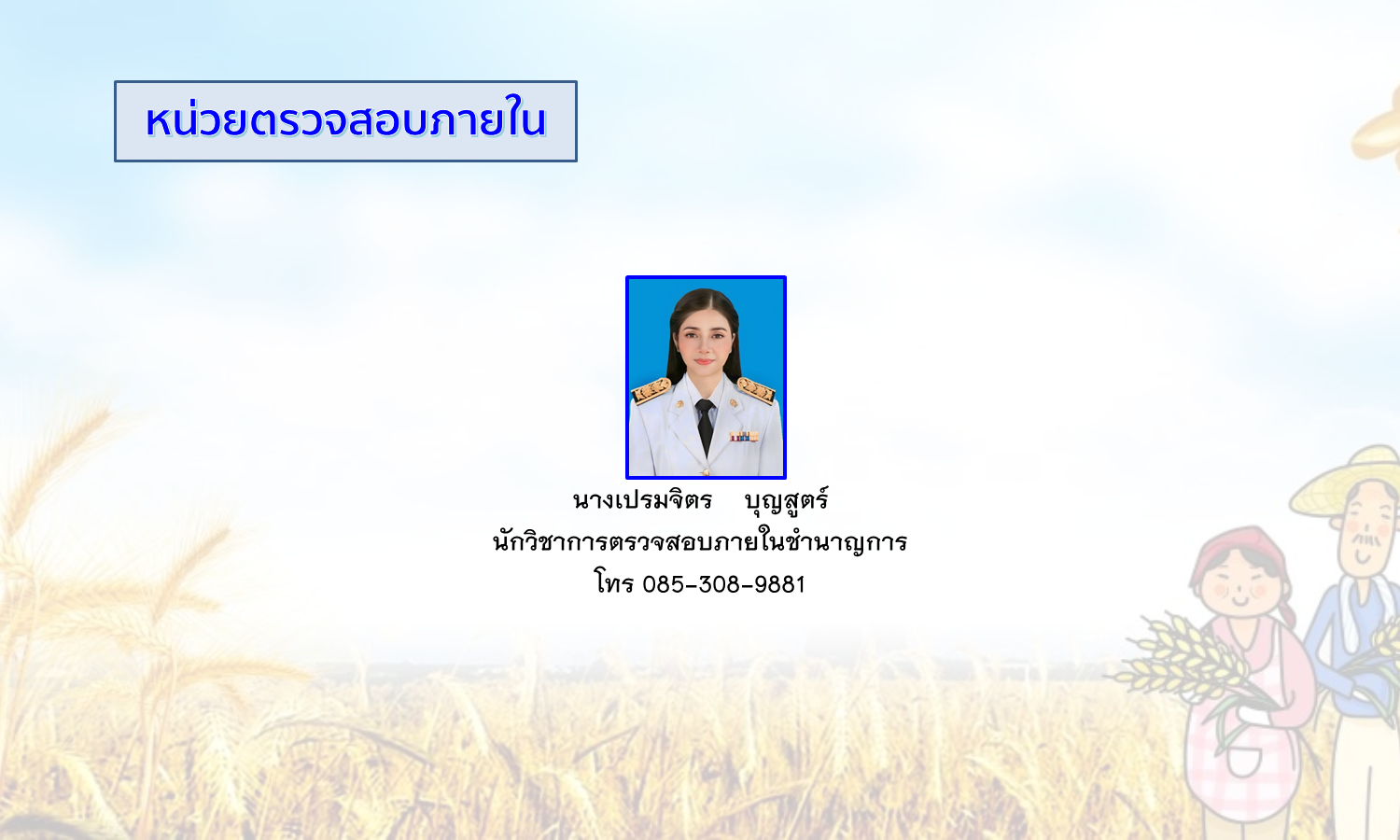 หน่วยตรวจสอบภายใน

นางเปรมจิตร บุญสูตร์
นักวิชาการตรวจสอบภายในชำนาญการ
โทร 085-308-9881